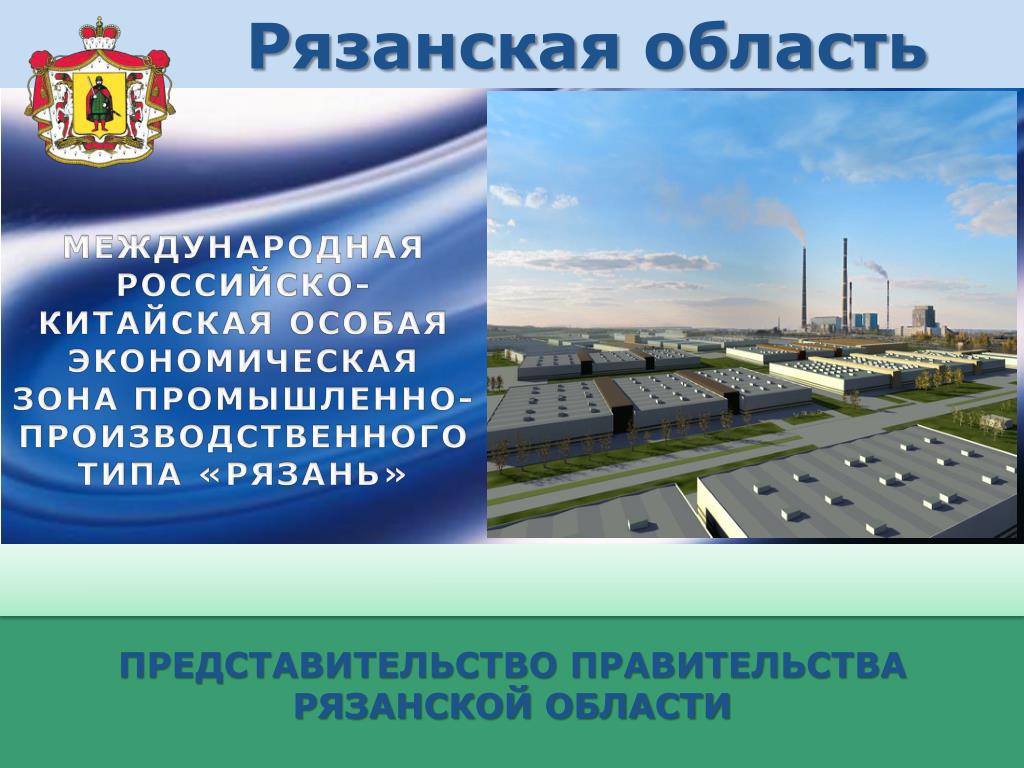 Рязанская область

МЕЖДУНАРОДНАЯ РОССИЙСКО-КИТАЙСКАЯ ОСОБАЯ ЭКОНОМИЧЕСКАЯ ЗОНА ПРОМЫШЛЕННО-ПРОИЗВОДСТВЕННОГО ТИПА «РЯЗАНЬ»

ПРЕДСТАВИТЕЛЬСТВО ПРАВИТЕЛЬСТВА РЯЗАНСКОЙ ОБЛАСТИ